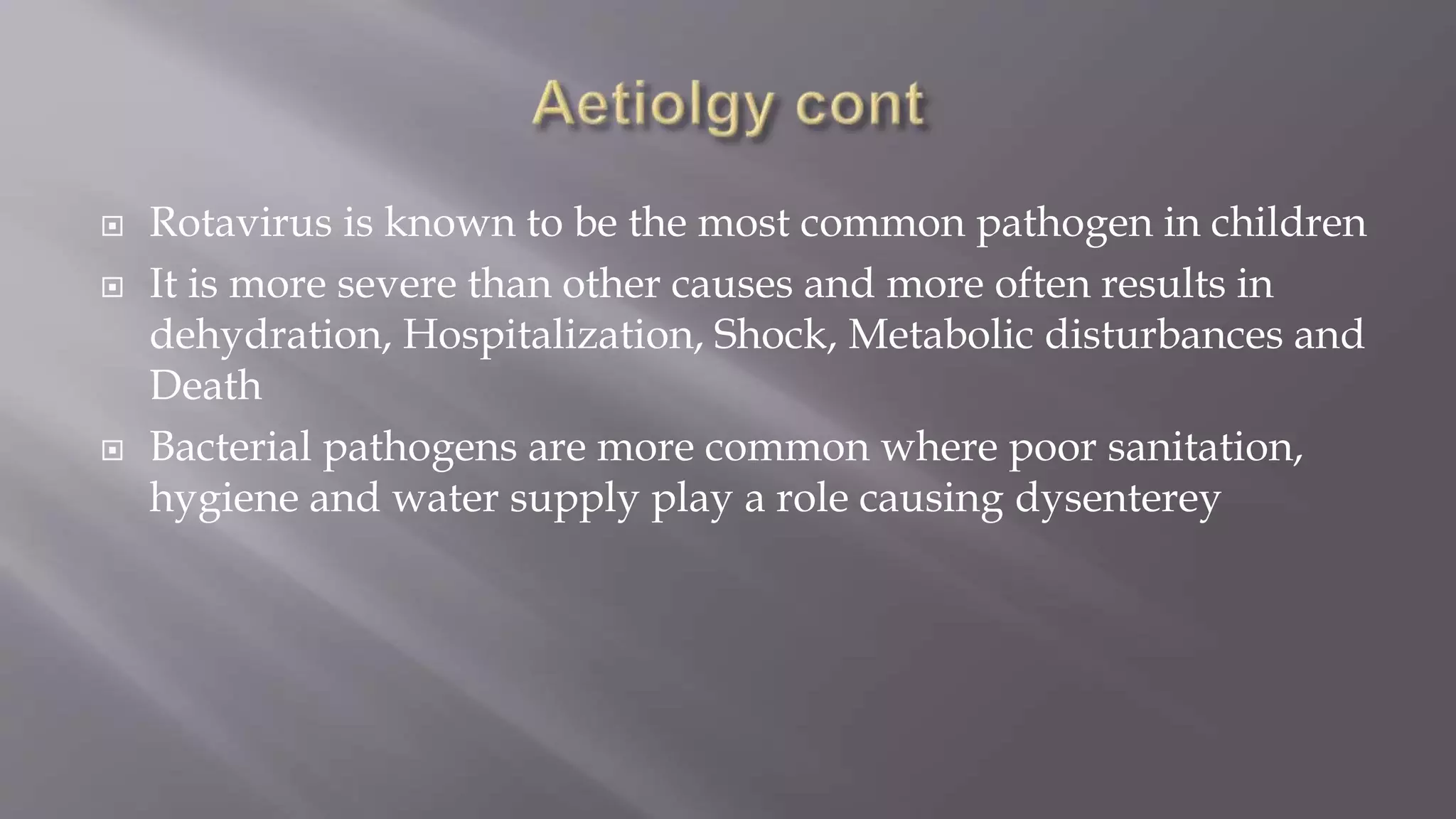 Aetiolgy cont

Rotavirus is known to be the most common pathogen in children

It is more severe than other causes and more often results in dehydration, Hospitalization, Shock, Metabolic disturbances and Death

Bacterial pathogens are more common where poor sanitation, hygiene and water supply play a role causing dysenterey